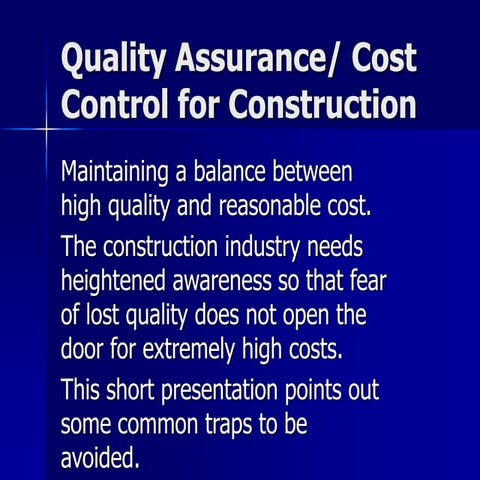 Quality Assurance/ Cost Control for Construction

Maintaining a balance between high quality and reasonable cost.

The construction industry needs heightened awareness so that fear of lost quality does not open the door for extremely high costs.

This short presentation points out some common traps to be avoided.